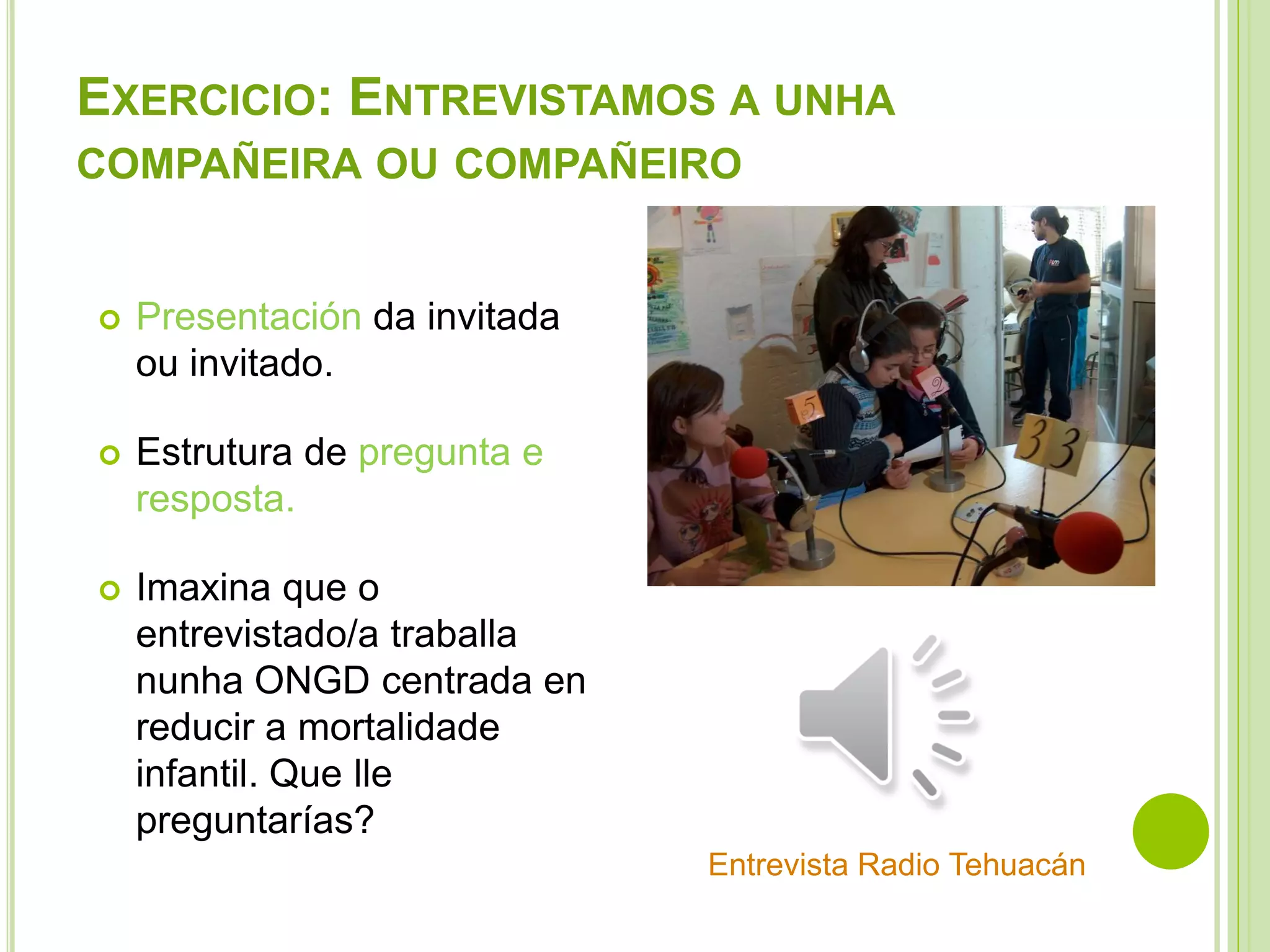 EXERCICIO: ENTREVISTAMOS A UNHA COMPAÑEIRA OU COMPAÑEIRO

Presentación da invitada ou invitado.

Estrutura de pregunta e resposta.

Imaxina que o entrevistado/a traballa nunha ONGD centrada en reducir a mortalidade infantil. Que lle preguntarías?

5

2

3 3

Entrevista Radio Tehuacán